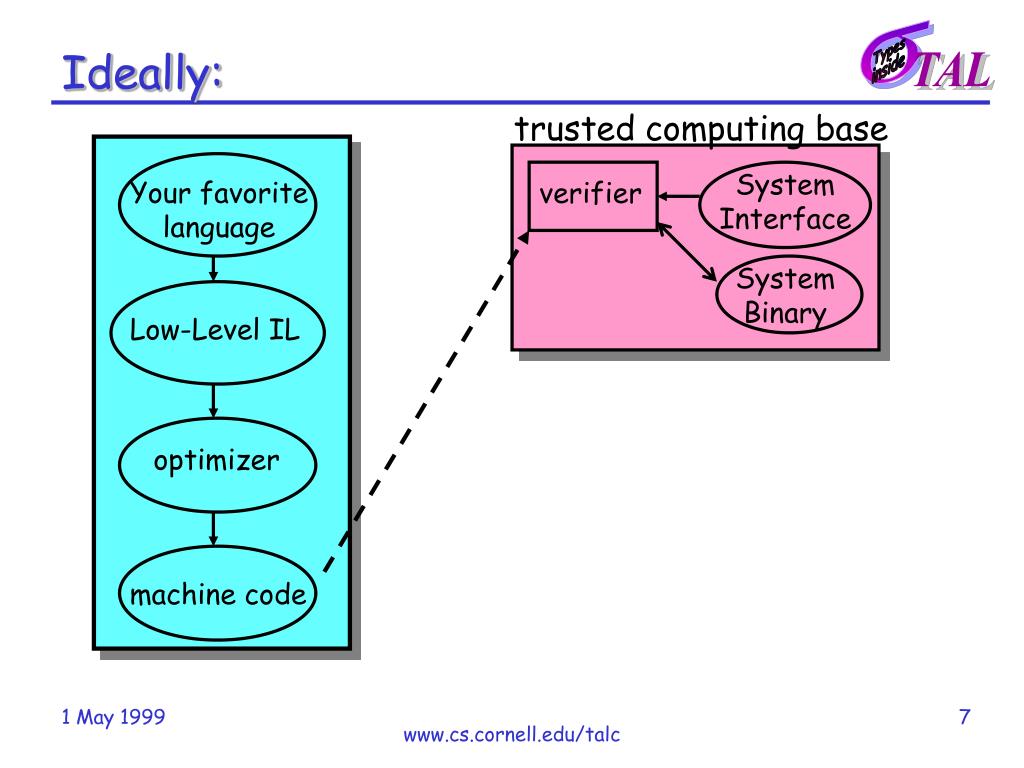 Ideally:

Types inside TAL

Your favorite language

Low-Level IL

optimizer

machine code

trusted computing base

verifier

System Interface

System Binary

1 May 1999

www.cs.cornell.edu/talc

7